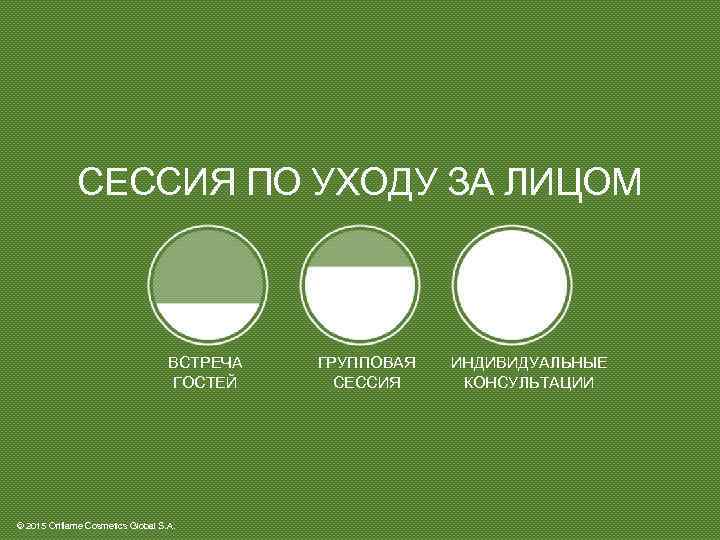 СЕССИЯ ПО УХОДУ ЗА ЛИЦОМ

ВСТРЕЧА ГОСТЕЙ

ГРУППОВАЯ СЕССИЯ

ИНДИВИДУАЛЬНЫЕ КОНСУЛЬТАЦИИ

© 2015 Oriflame Cosmetics Global S.A.